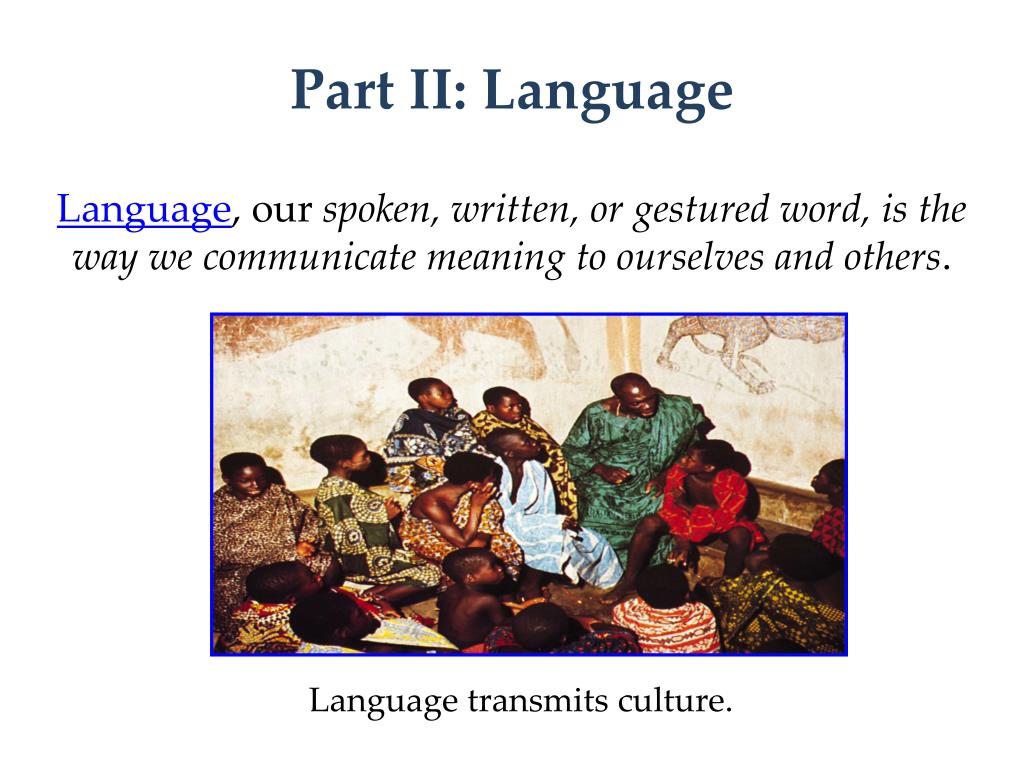 Part II: Language

Language, our spoken, written, or gestured word, is the way we communicate meaning to ourselves and others.

Language transmits culture.